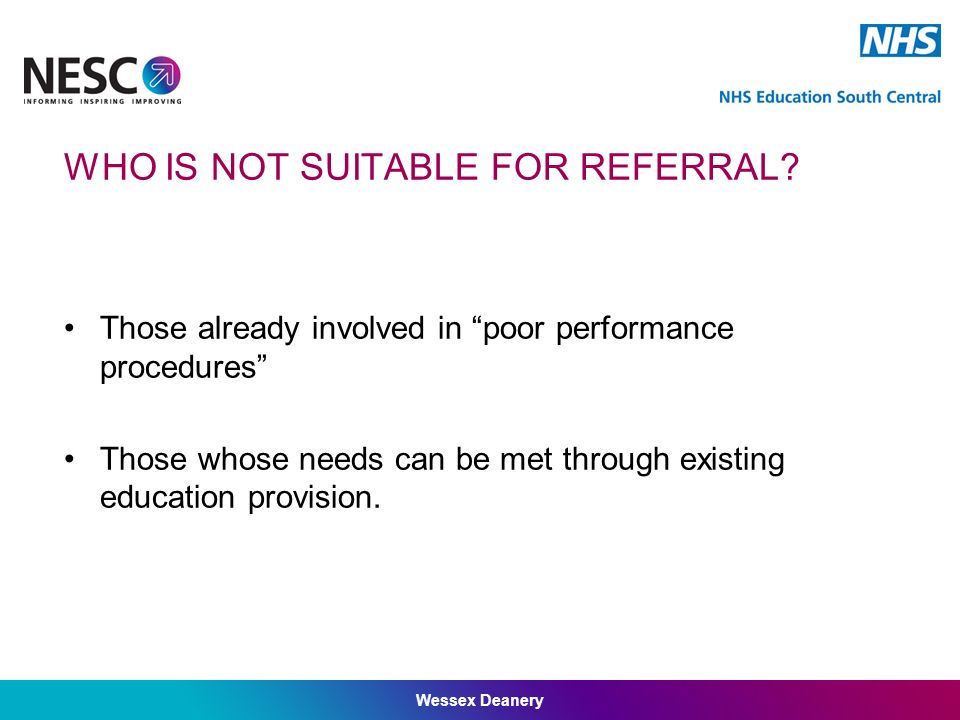 NESC
INFORMING INSPIRING IMPROVING

NHS
NHS Education South Central

WHO IS NOT SUITABLE FOR REFERRAL?

• Those already involved in “poor performance procedures”

• Those whose needs can be met through existing education provision.

Wessex Deanery